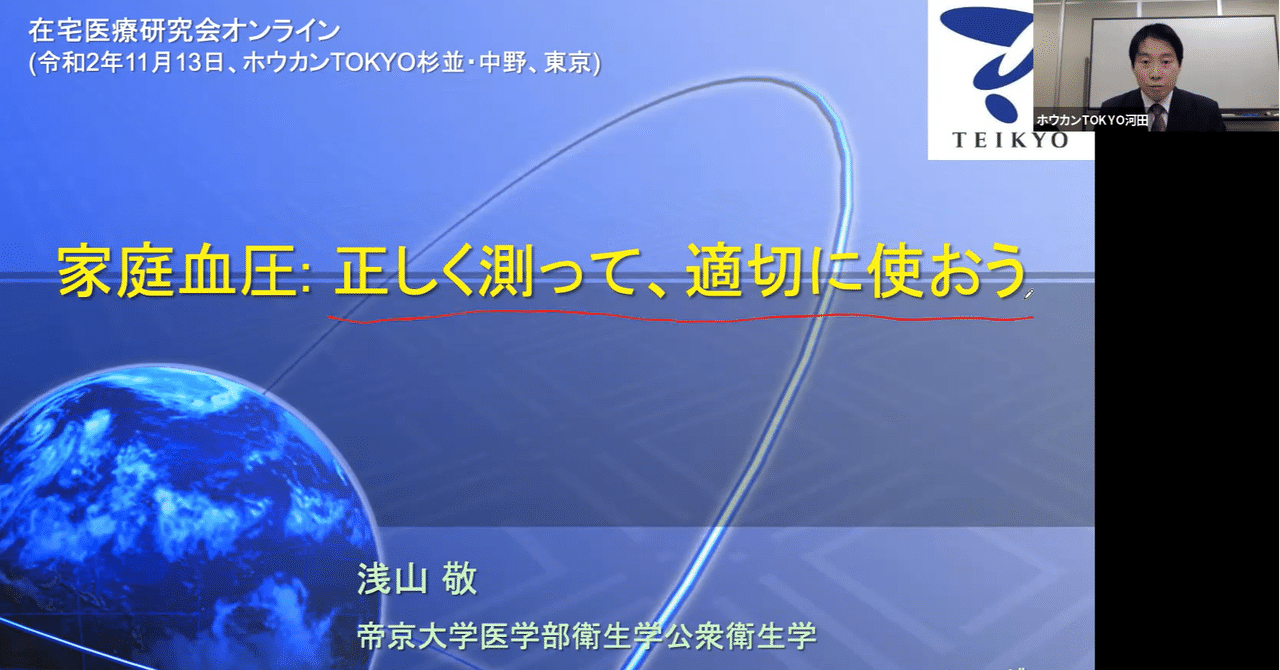 在宅医療研究会オンライン
(令和2年11月13日、ホウカンTOKYO杉並・中野、東京)

TEIKYO

ホウカンTOKYO河田

家庭血圧: 正しく測って、適切に使おう

浅山 敬

帝京大学医学部衛生学公衆衛生学